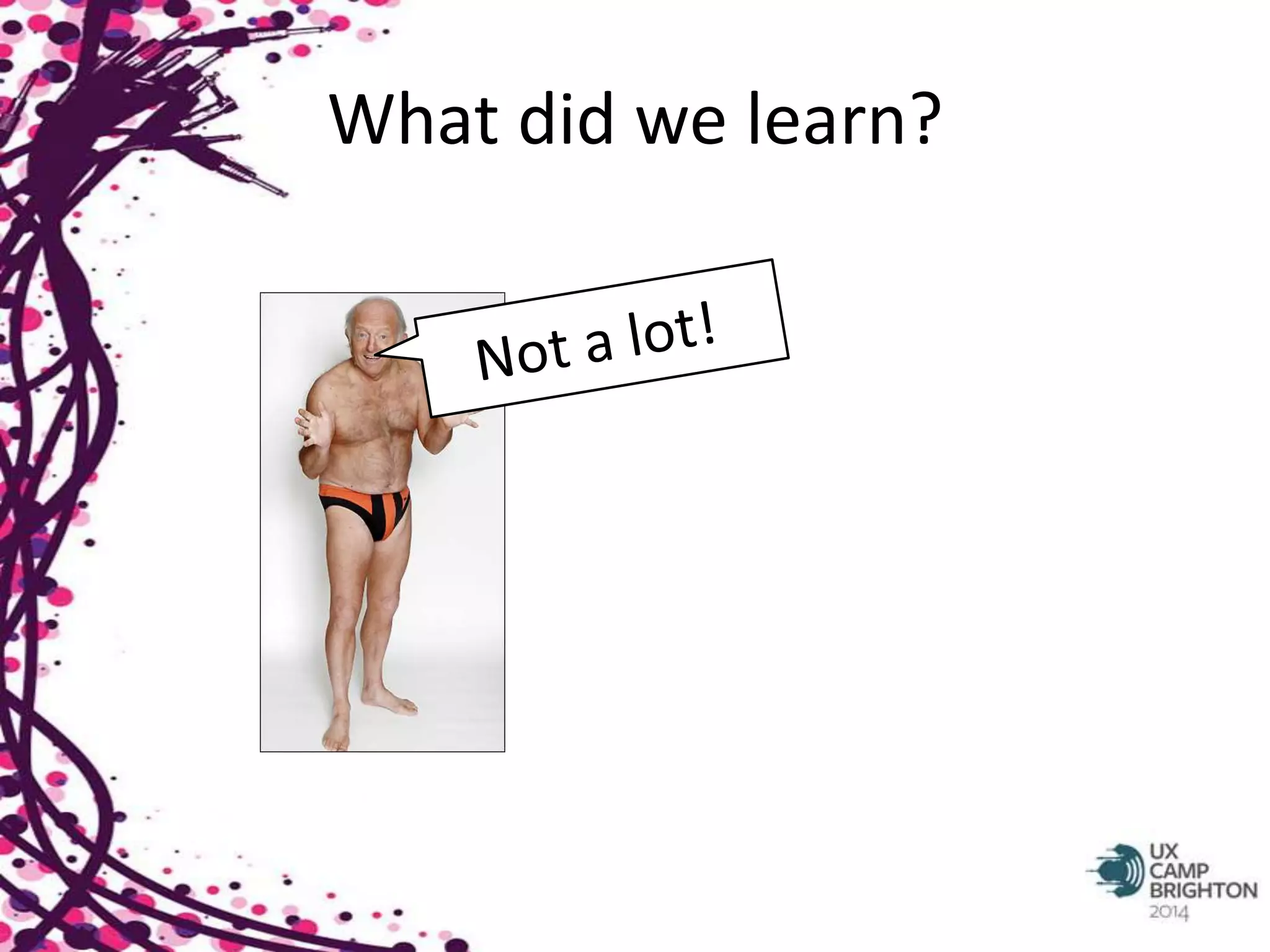 What did we learn?

Not a lot!

UX
CAMP
BRIGHTON
2014